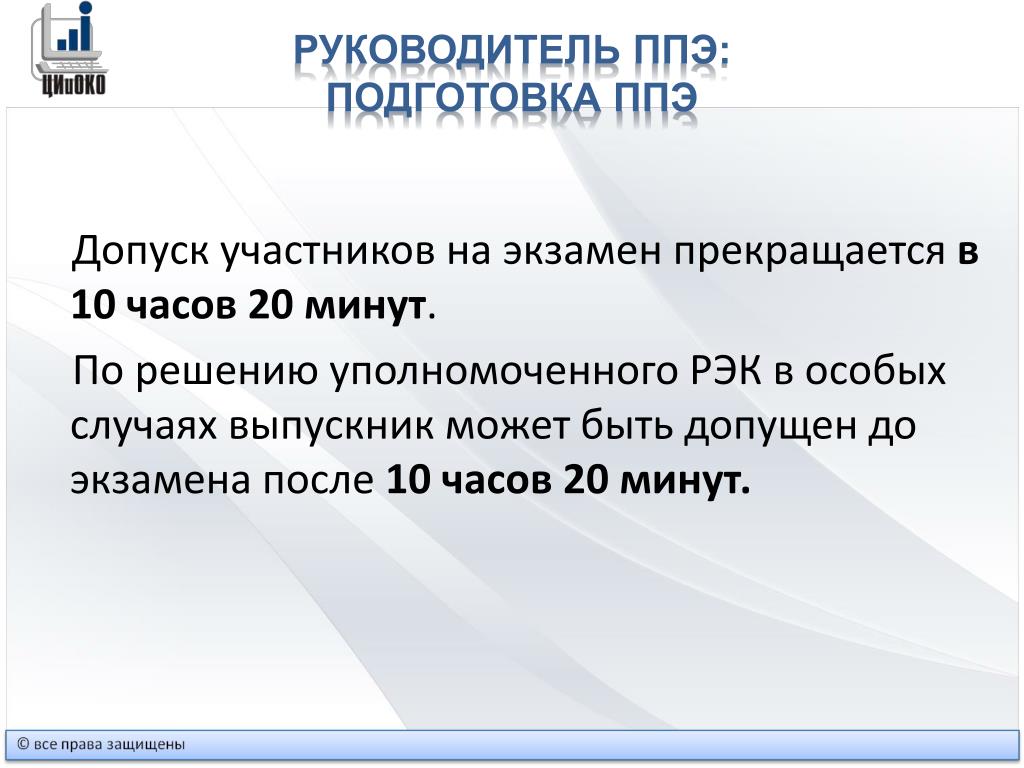 ЦИиОКО

РУКОВОДИТЕЛЬ ППЭ: ПОДГОТОВКА ППЭ

Допуск участников на экзамен прекращается в 10 часов 20 минут.

По решению уполномоченного РЭК в особых случаях выпускник может быть допущен до экзамена после 10 часов 20 минут.

© все права защищены